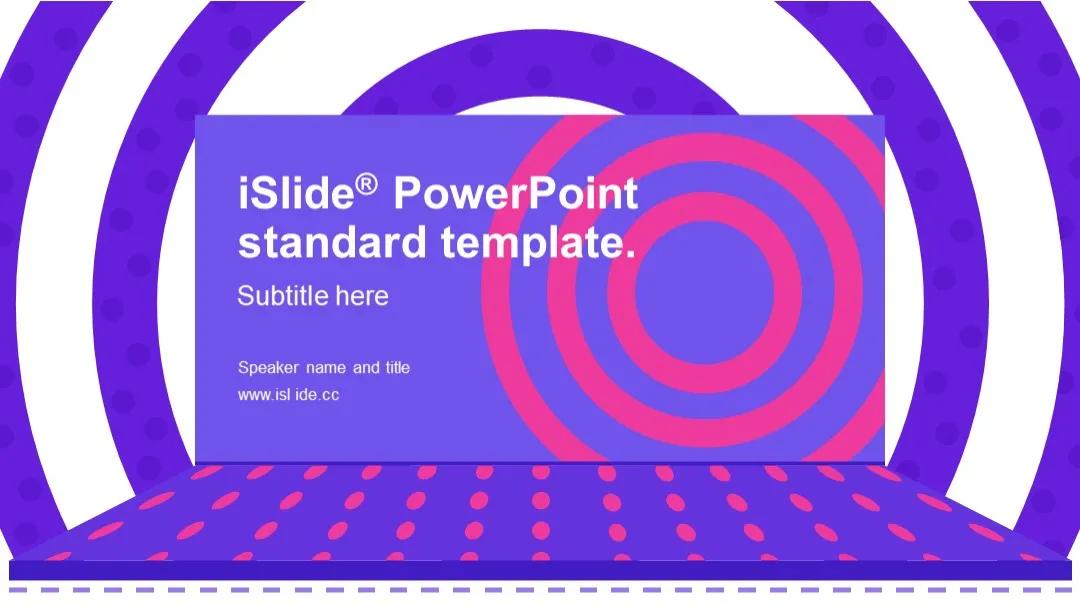 iSlide® PowerPoint standard template.

Subtitle here

Speaker name and title
www.isl ide.cc